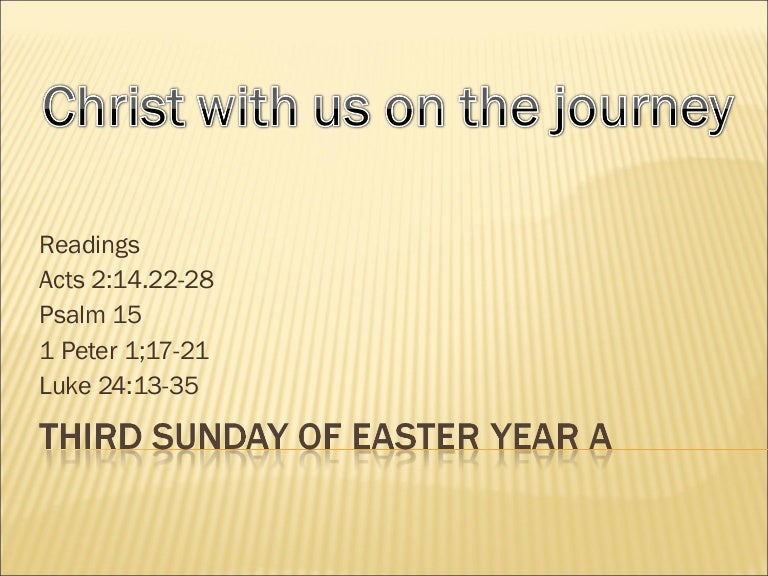 Christ with us on the journey

Readings
Acts 2:14.22-28
Psalm 15
1 Peter 1;17-21
Luke 24:13-35

THIRD SUNDAY OF EASTER YEAR A